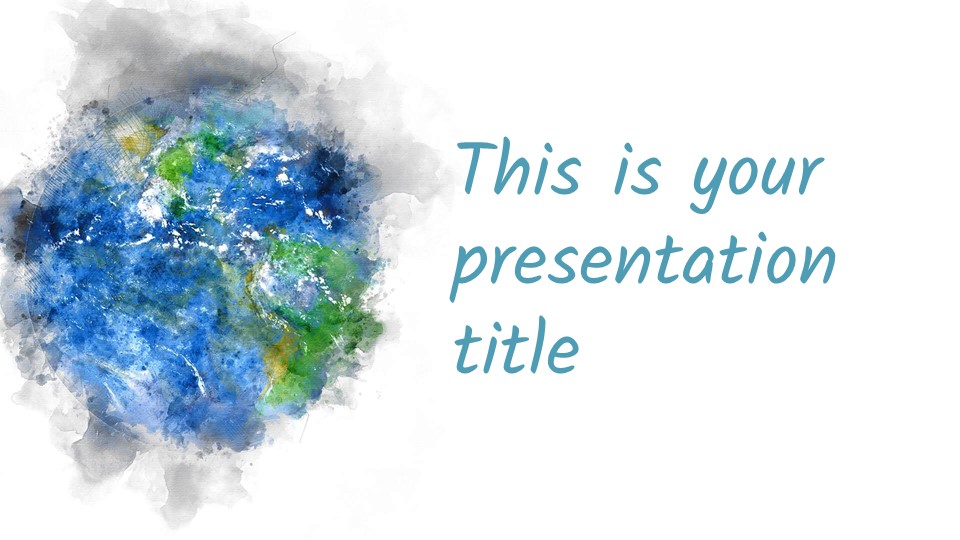 This is your presentation title